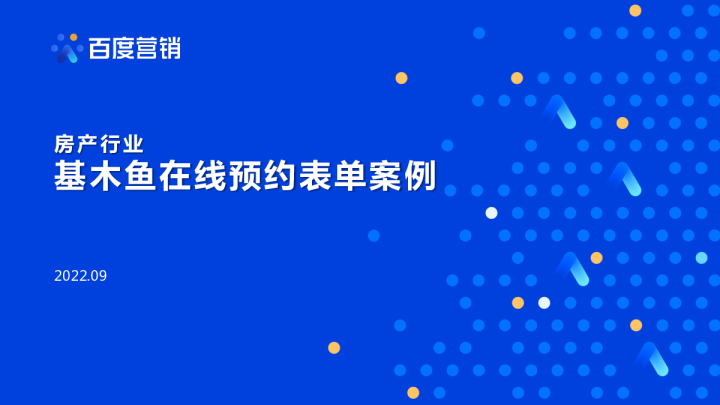 百度营销

房产行业
基木鱼在线预约表单案例

2022.09